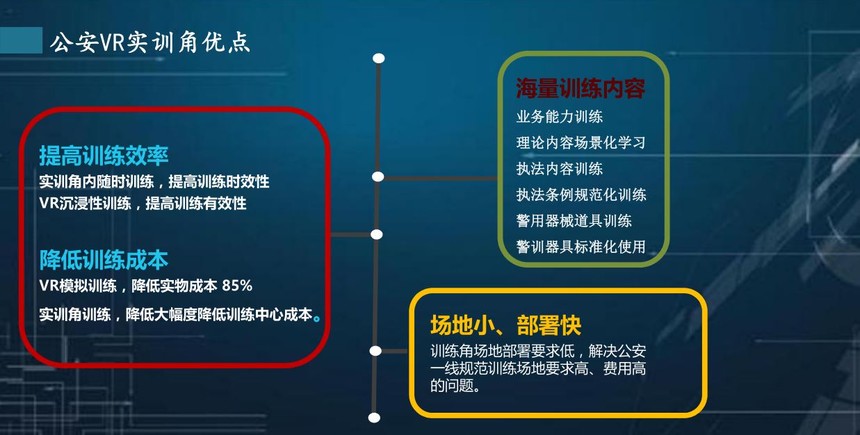 公安VR实训角优点

提高训练效率
实训角内随时训练，提高训练时效性
VR沉浸性训练，提高训练有效性

降低训练成本
VR模拟训练，降低实物成本 85%
实训角训练，降低大幅度降低训练中心成本。

海量训练内容
业务能力训练
理论内容场景化学习
执法内容训练
执法条例规范化训练
警用器械道具训练
警训器具标准化使用

场地小、部署快
训练角场地部署要求低，解决公安一线规范训练场地要求高、费用高的问题。